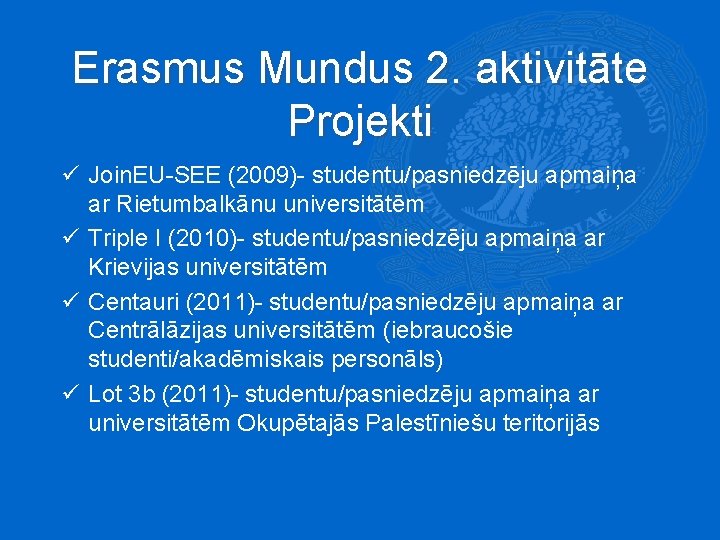 Erasmus Mundus 2. aktivitāte
Projekti

✓ JoinEU-SEE (2009)- studentu/pasniedzēju apmaiņa ar Rietumbalkānu universitātēm
✓ Triple I (2010)- studentu/pasniedzēju apmaiņa ar Krievijas universitātēm
✓ Centauri (2011)- studentu/pasniedzēju apmaiņa ar Centrālāzijas universitātēm (iebraucošie studenti/akadēmiskais personāls)
✓ Lot 3b (2011)- studentu/pasniedzēju apmaiņa ar universitātēm Okupētajās Palestīniešu teritorijās